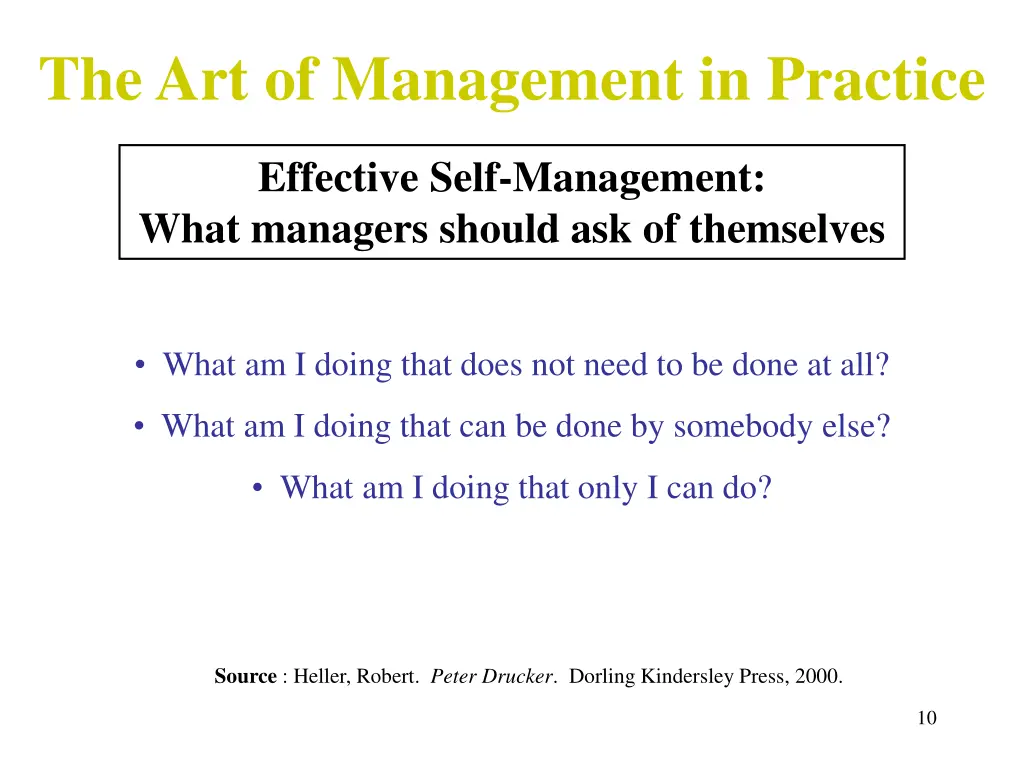 The Art of Management in Practice

Effective Self-Management:
What managers should ask of themselves

• What am I doing that does not need to be done at all?

• What am I doing that can be done by somebody else?

• What am I doing that only I can do?

Source : Heller, Robert. Peter Drucker. Dorling Kindersley Press, 2000.

10